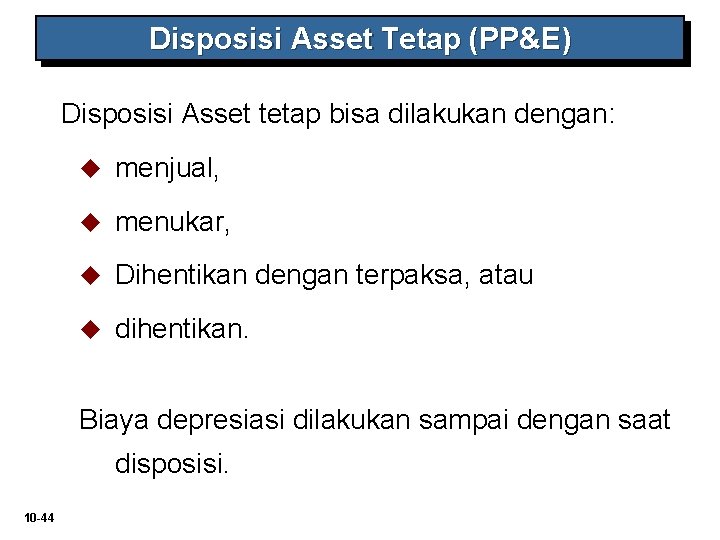 Disposisi Asset Tetap (PP&E)

Disposisi Asset tetap bisa dilakukan dengan:

• menjual,

• menukar,

• Dihentikan dengan terpaksa, atau

• dihentikan.

Biaya depresiasi dilakukan sampai dengan saat disposisi.

10-44